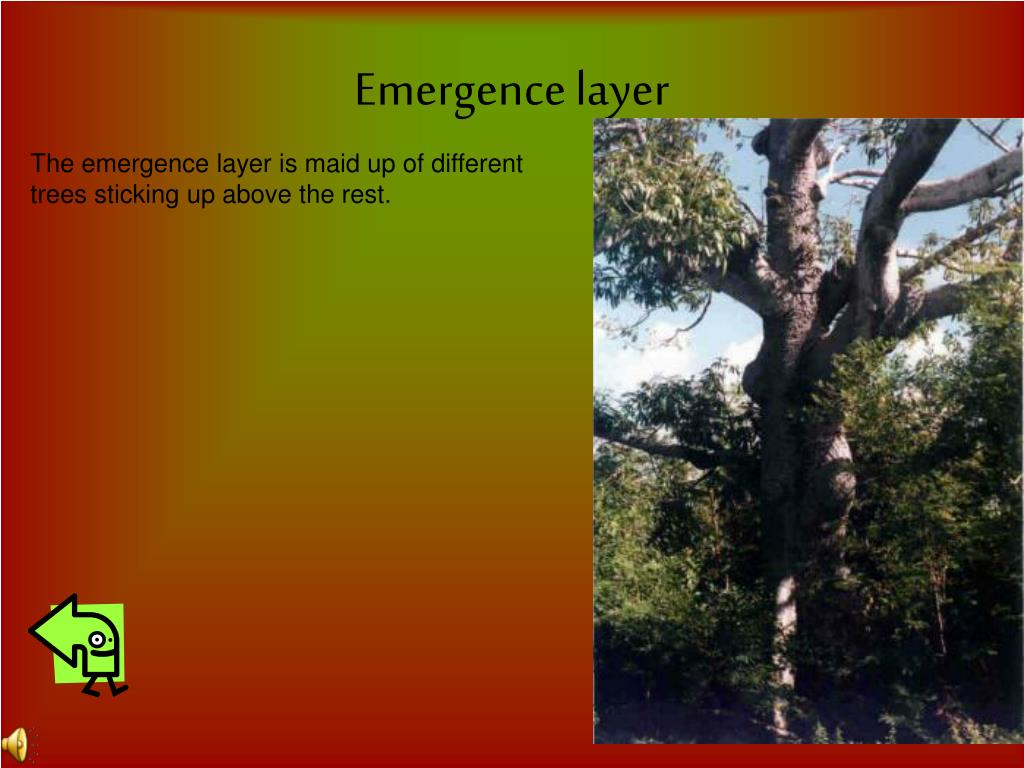 Emergence layer

The emergence layer is maid up of different trees sticking up above the rest.